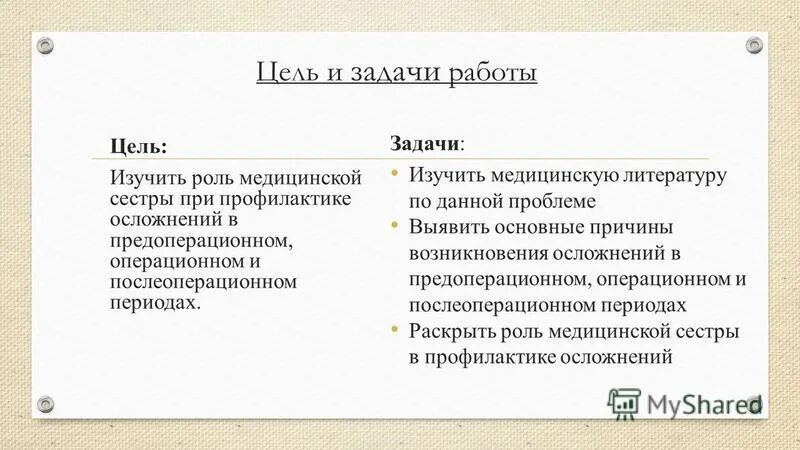 Цель и задачи работы

Цель:

Изучить роль медицинской сестры при профилактике осложнений в предоперационном, операционном и послеоперационном периодах.

Задачи:

• Изучить медицинскую литературу по данной проблеме
• Выявить основные причины возникновения осложнений в предоперационном, операционном и послеоперационном периодах
• Раскрыть роль медицинской сестры в профилактике осложнений

MyShared